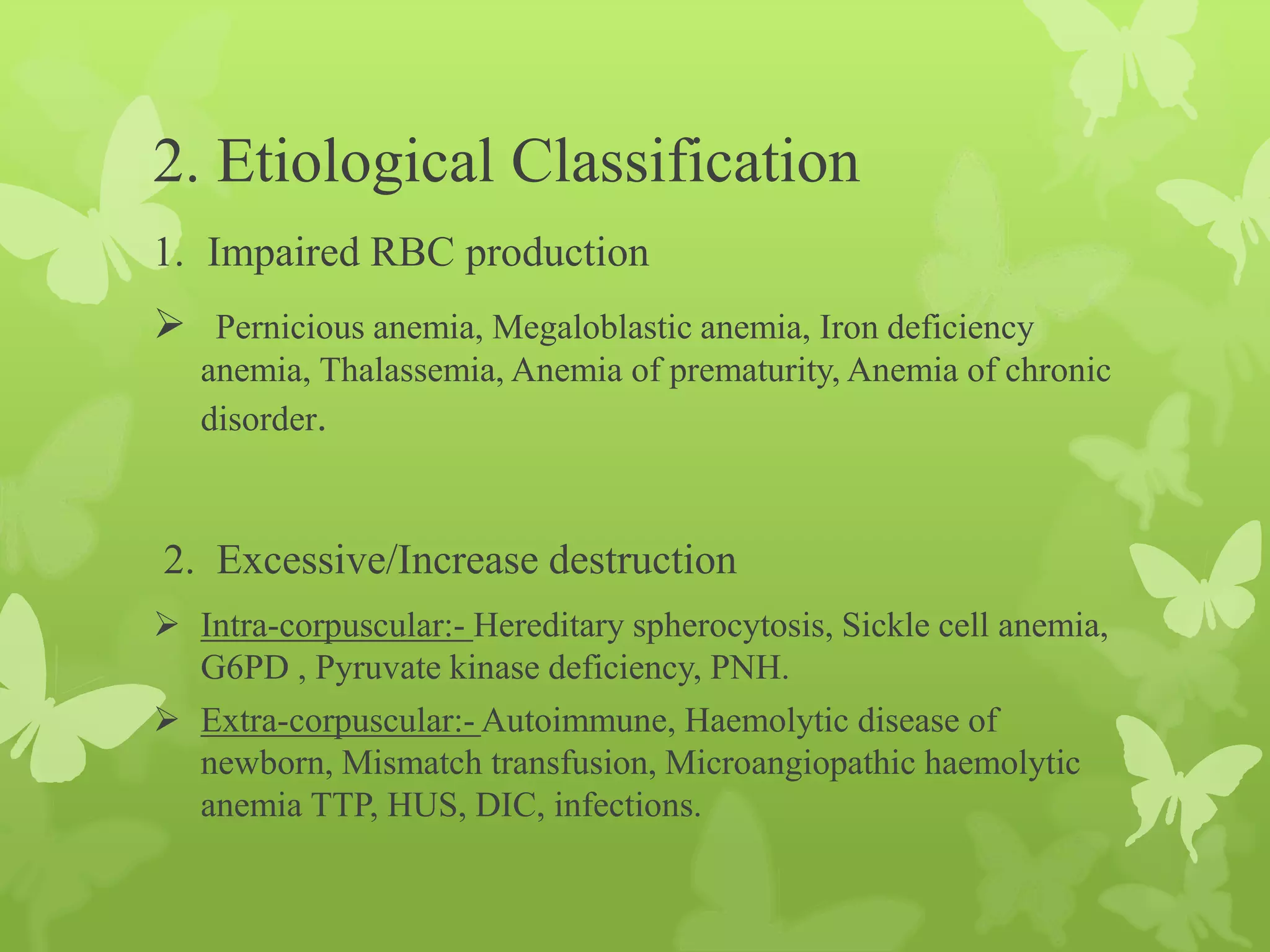 2. Etiological Classification

1. Impaired RBC production

➢ Pernicious anemia, Megaloblastic anemia, Iron deficiency anemia, Thalassemia, Anemia of prematurity, Anemia of chronic disorder.

2. Excessive/Increase destruction

➢ Intra-corpuscular:- Hereditary spherocytosis, Sickle cell anemia, G6PD , Pyruvate kinase deficiency, PNH.

➢ Extra-corpuscular:- Autoimmune, Haemolytic disease of newborn, Mismatch transfusion, Microangiopathic haemolytic anemia TTP, HUS, DIC, infections.